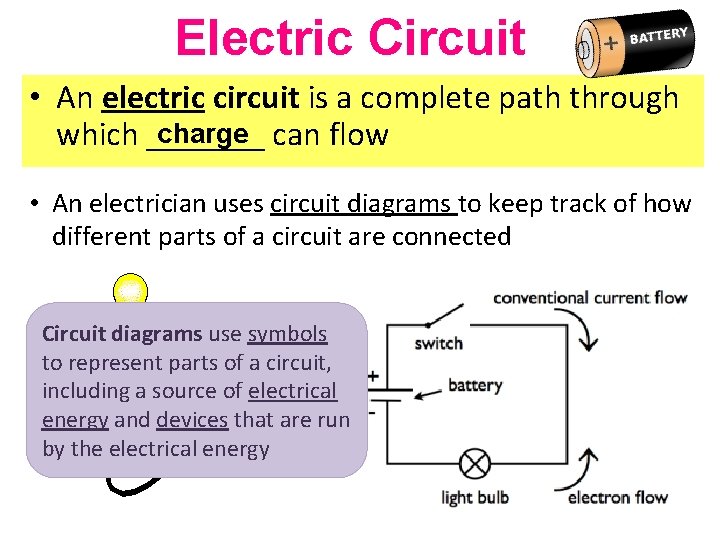 Electric Circuit

+ BATTERY

• An electric circuit is a complete path through which charge can flow

• An electrician uses circuit diagrams to keep track of how different parts of a circuit are connected

Circuit diagrams use symbols to represent parts of a circuit, including a source of electrical energy and devices that are run by the electrical energy

conventional current flow

switch

+

battery

-

light bulb

electron flow